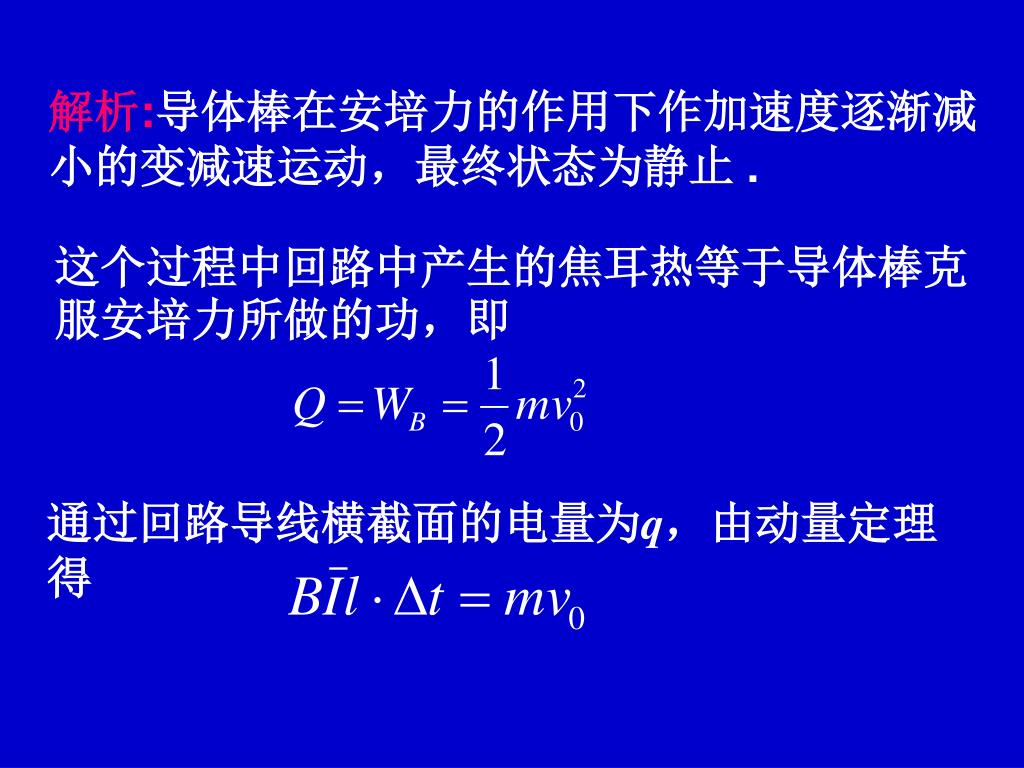 解析:导体棒在安培力的作用下作加速度逐渐减小的变减速运动，最终状态为静止．

这个过程中回路中产生的焦耳热等于导体棒克服安培力所做的功，即

$Q = W_B = \frac{1}{2}mv_0^2$

通过回路导线横截面的电量为$q$，由动量定理得

$B\bar{I}l \cdot \Delta t = mv_0$